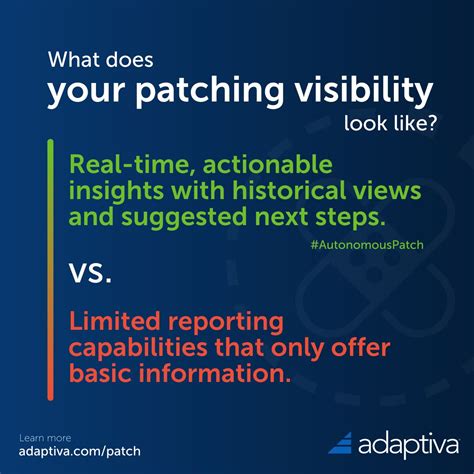 What does
your patching visibility
look like?

Real-time, actionable insights with historical views and suggested next steps.

#AutonomousPatch

VS.

Limited reporting capabilities that only offer basic information.

Learn more
adaptiva.com/patch

adaptiva